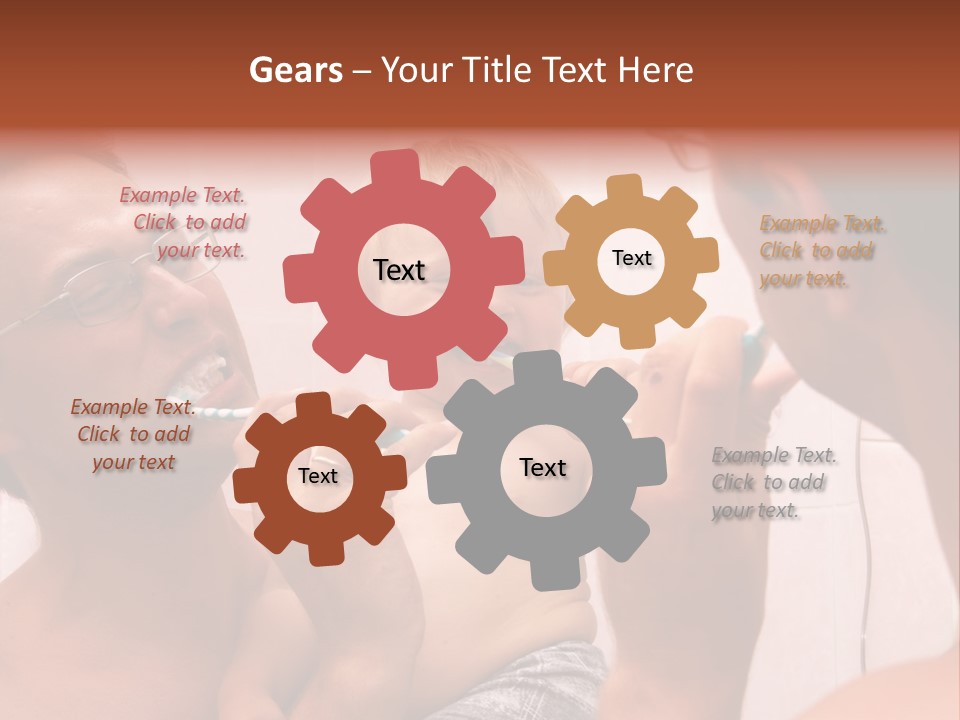 Gears – Your Title Text Here

Example Text. Click to add your text.

Text

Text

Example Text. Click to add your text.

Example Text. Click to add your text

Text

Text

Example Text. Click to add your text.